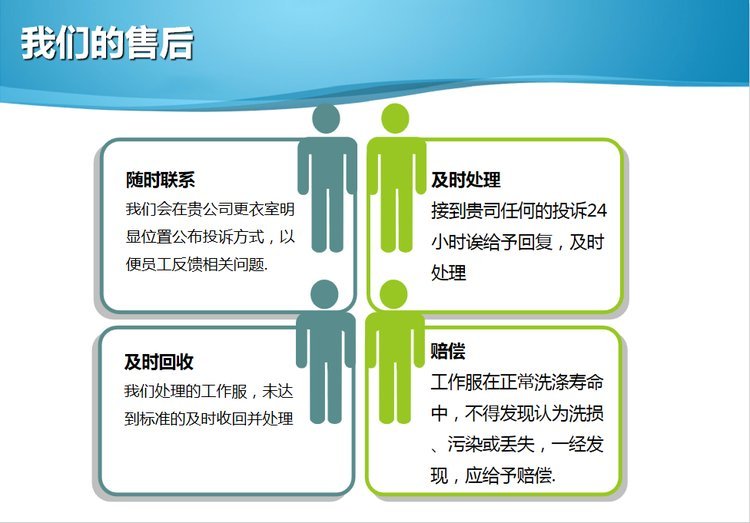 我们的售后

随时联系
我们会在贵公司更衣室明显位置公布投诉方式，以便员工反馈相关问题.

及时处理
接到贵司任何的投诉24小时诶给予回复，及时处理

及时回收
我们处理的工作服，未达到标准的及时收回并处理

赔偿
工作服在正常洗涤寿命中，不得发现认为洗损、污染或丢失，一经发现，应给予赔偿.